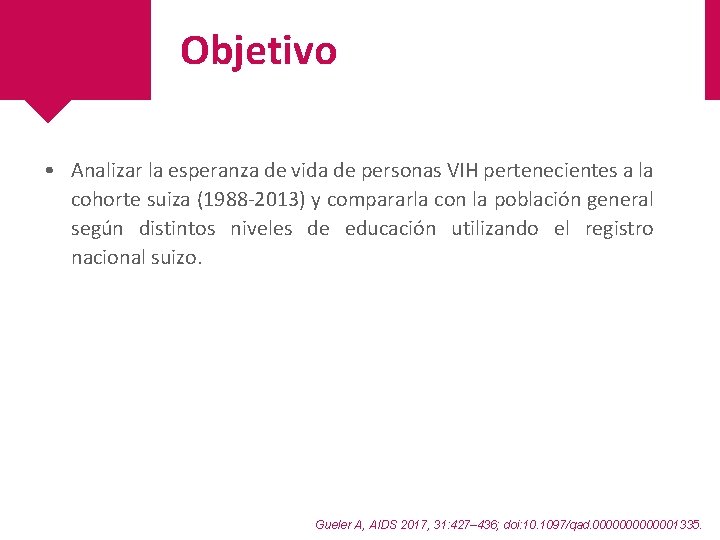 Objetivo

• Analizar la esperanza de vida de personas VIH pertenecientes a la cohorte suiza (1988-2013) y compararla con la población general según distintos niveles de educación utilizando el registro nacional suizo.

Gueler A, AIDS 2017, 31:427–436; doi:10.1097/qad.0000000000001335.